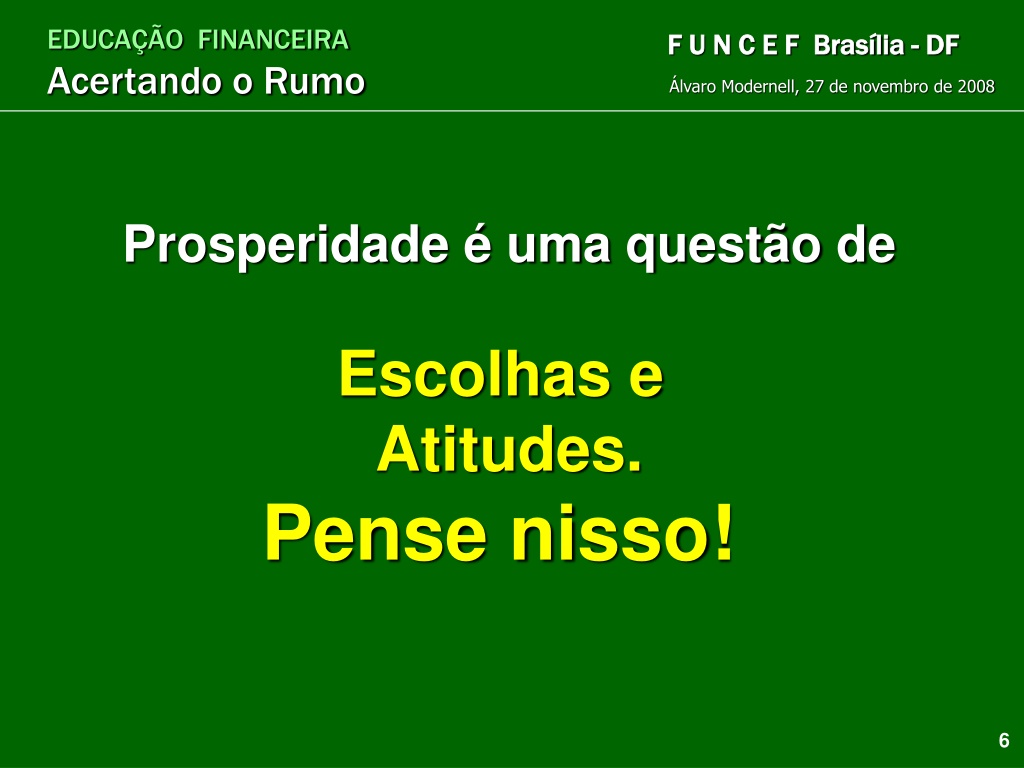 EDUCAÇÃO FINANCEIRA
Acertando o Rumo

F U N C E F Brasília - DF
Álvaro Modernell, 27 de novembro de 2008

Prosperidade é uma questão de

Escolhas e Atitudes.

Pense nisso!

6